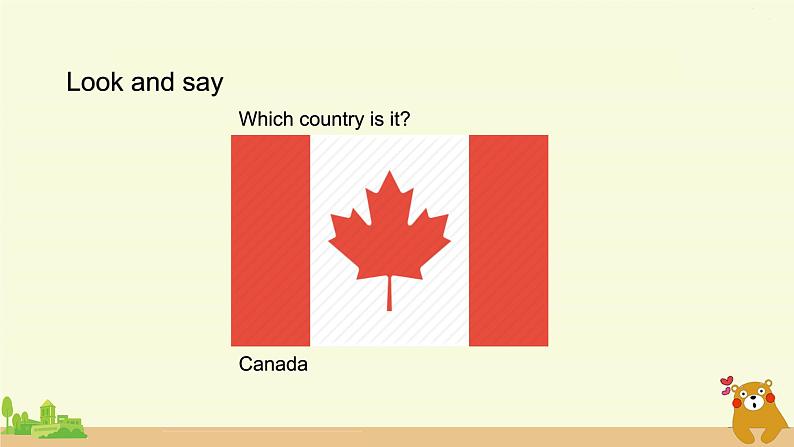 Look and say

Which country is it?

Canada